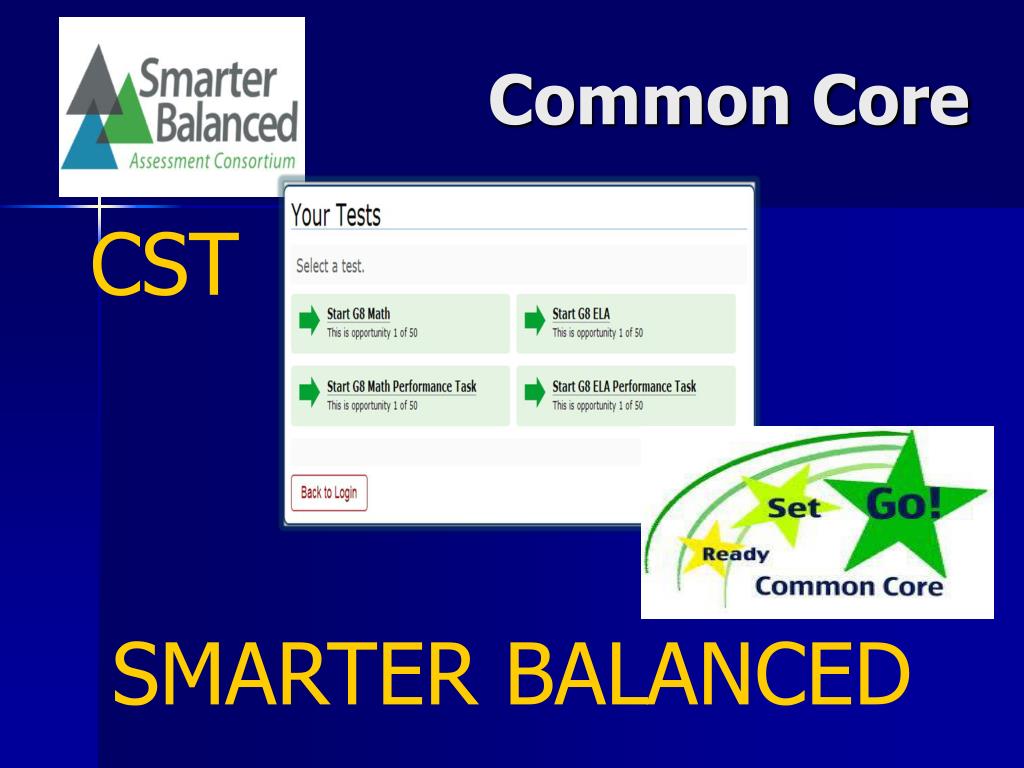 Smarter Balanced
Assessment Consortium

Common Core

CST

Your Tests

Select a test.

Start G8 Math
This is opportunity 1 of 50

Start G8 ELA
This is opportunity 1 of 50

Start G8 Math Performance Task
This is opportunity 1 of 50

Start G8 ELA Performance Task
This is opportunity 1 of 50

Back to Login

Ready Set Go!
Common Core

SMARTER BALANCED